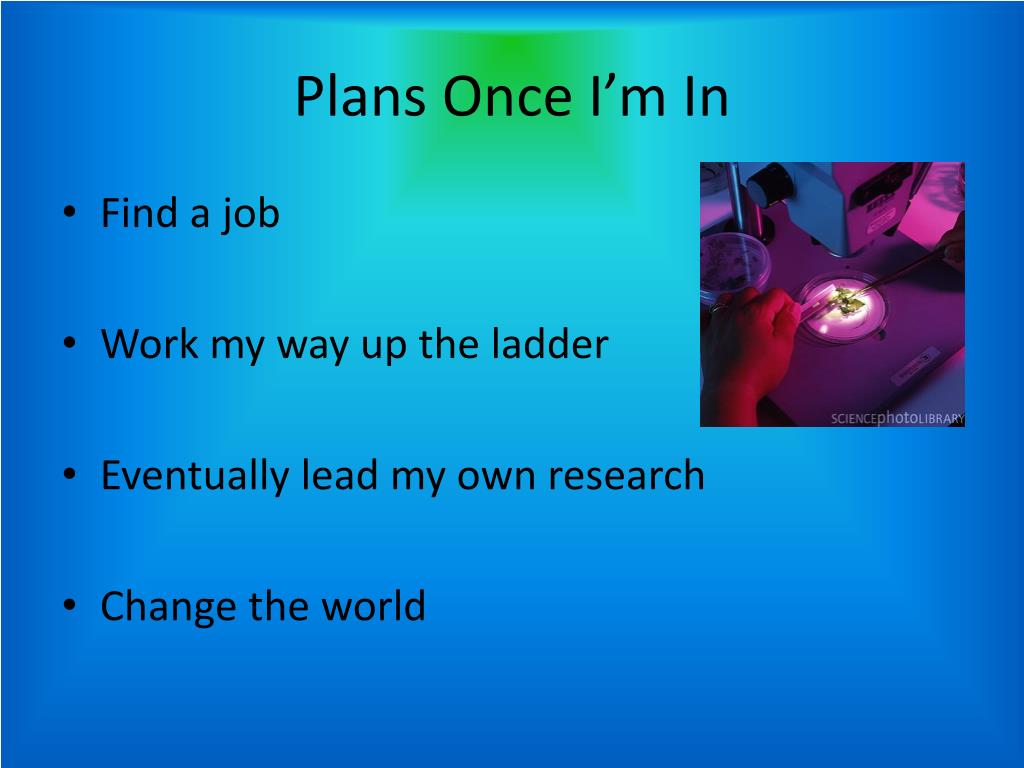 Plans Once I’m In

• Find a job

• Work my way up the ladder

• Eventually lead my own research

• Change the world

SCIENCEphotoLIBRARY